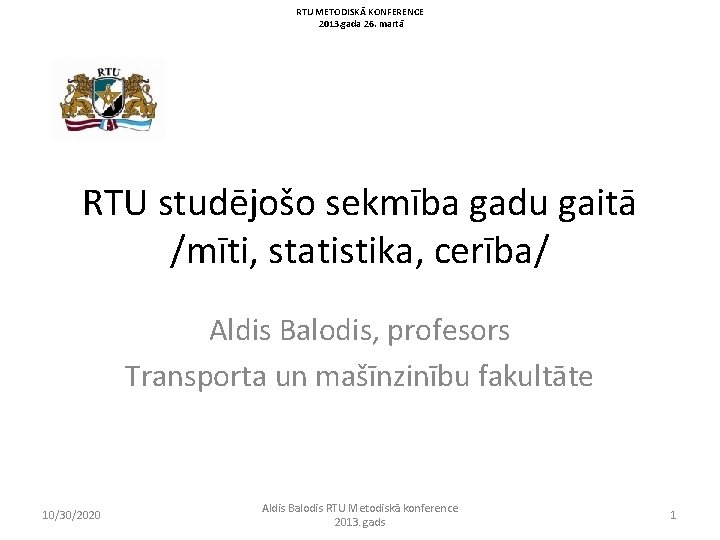 RTU METODISKĀ KONFERENCE
2013.gada 26. martā

RTU

RTU studējošo sekmība gadu gaitā /mīti, statistika, cerība/

Aldis Balodis, profesors
Transporta un mašīnzinību fakultāte

10/30/2020

Aldis Balodis RTU Metodiskā konference 2013. gads

1